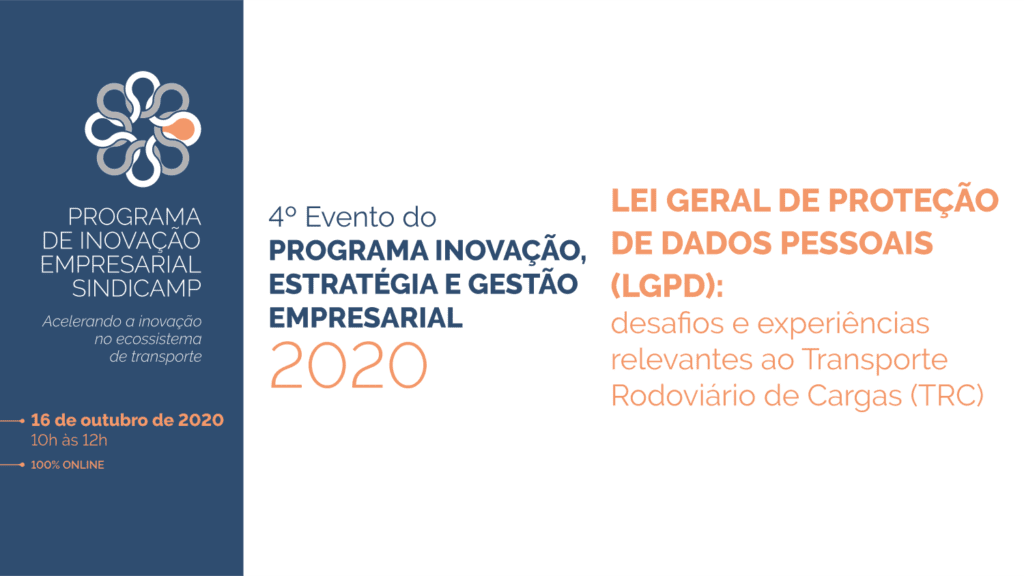 PROGRAMA DE INOVAÇÃO EMPRESARIAL SINDICAMP

Acelerando a inovação no ecossistema de transporte

16 de outubro de 2020
10h às 12h

100% ONLINE

4º Evento do
PROGRAMA INOVAÇÃO, ESTRATÉGIA E GESTÃO EMPRESARIAL
2020

LEI GERAL DE PROTEÇÃO DE DADOS PESSOAIS (LGPD):
desafios e experiências relevantes ao Transporte Rodoviário de Cargas (TRC)